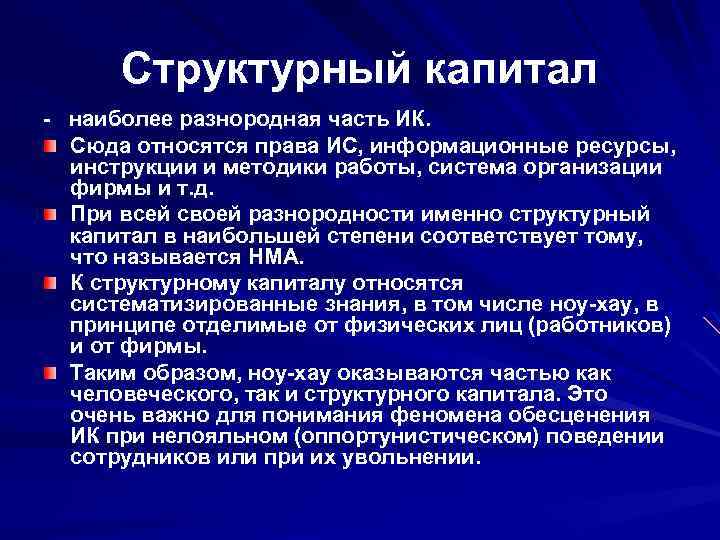 Структурный капитал

- наиболее разнородная часть ИК.

Сюда относятся права ИС, информационные ресурсы, инструкции и методики работы, система организации фирмы и т.д.

При всей своей разнородности именно структурный капитал в наибольшей степени соответствует тому, что называется НМА.

К структурному капиталу относятся систематизированные знания, в том числе ноу-хау, в принципе отделимые от физических лиц (работников) и от фирмы.

Таким образом, ноу-хау оказываются частью как человеческого, так и структурного капитала. Это очень важно для понимания феномена обесценения ИК при нелояльном (оппортунистическом) поведении сотрудников или при их увольнении.